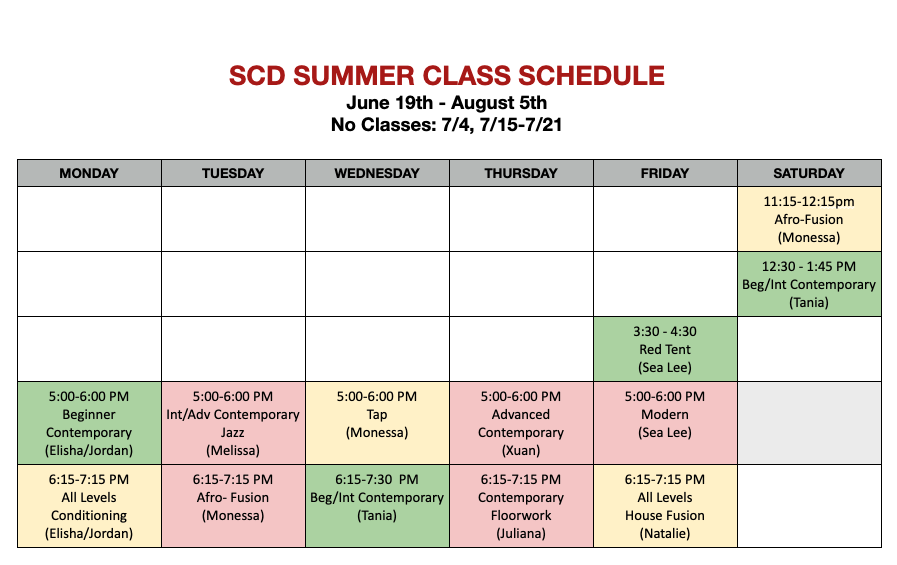 SCD SUMMER CLASS SCHEDULE
June 19th - August 5th
No Classes: 7/4, 7/15-7/21

| MONDAY | TUESDAY | WEDNESDAY | THURSDAY | FRIDAY | SATURDAY |
|---|---|---|---|---|---|
| | | | | | 11:15-12:15pm Afro-Fusion (Monessa) |
| | | | | | 12:30 - 1:45 PM Beg/Int Contemporary (Tania) |
| | | | | 3:30 - 4:30 Red Tent (Sea Lee) | |
| 5:00-6:00 PM Beginner Contemporary (Elisha/Jordan) | 5:00-6:00 PM Int/Adv Contemporary Jazz (Melissa) | 5:00-6:00 PM Tap (Monessa) | 5:00-6:00 PM Advanced Contemporary (Xuan) | 5:00-6:00 PM Modern (Sea Lee) | |
| 6:15-7:15 PM All Levels Conditioning (Elisha/Jordan) | 6:15-7:15 PM Afro- Fusion (Monessa) | 6:15-7:30 PM Beg/Int Contemporary (Tania) | 6:15-7:15 PM Contemporary Floorwork (Juliana) | 6:15-7:15 PM All Levels House Fusion (Natalie) | |